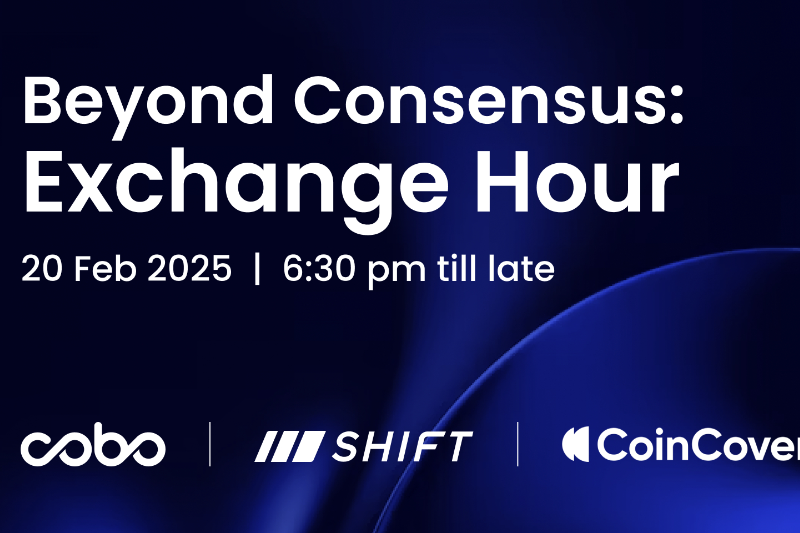 Beyond Consensus:
Exchange Hour

20 Feb 2025 | 6:30 pm till late

cobo | SHIFT | CoinCover